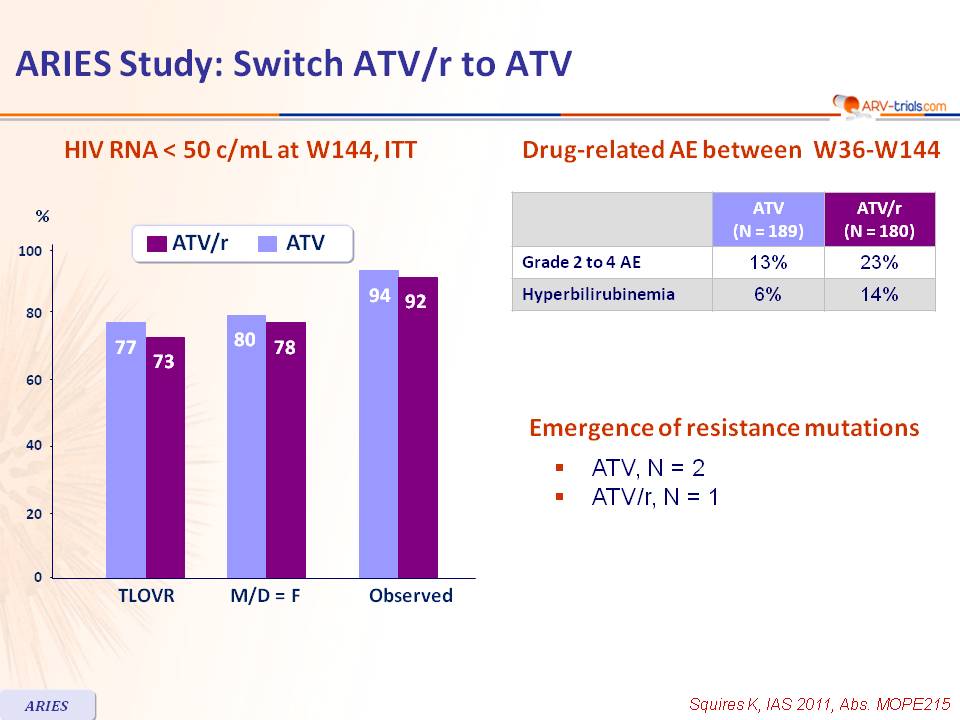 ARIES Study: Switch ATV/r to ATV

ARV-trials.com

HIV RNA < 50 c/mL at W144, ITT

%

ATV/r ATV

100
80
60
40
20
0

77 73
80 78
94 92

TLOVR M/D = F Observed

Drug-related AE between W36-W144

| | ATV (N = 189) | ATV/r (N = 180) |
|---|---|---|
| Grade 2 to 4 AE | 13% | 23% |
| Hyperbilirubinemia | 6% | 14% |

Emergence of resistance mutations

▪ ATV, N = 2
▪ ATV/r, N = 1

ARIES

Squires K, IAS 2011, Abs. MOPE215